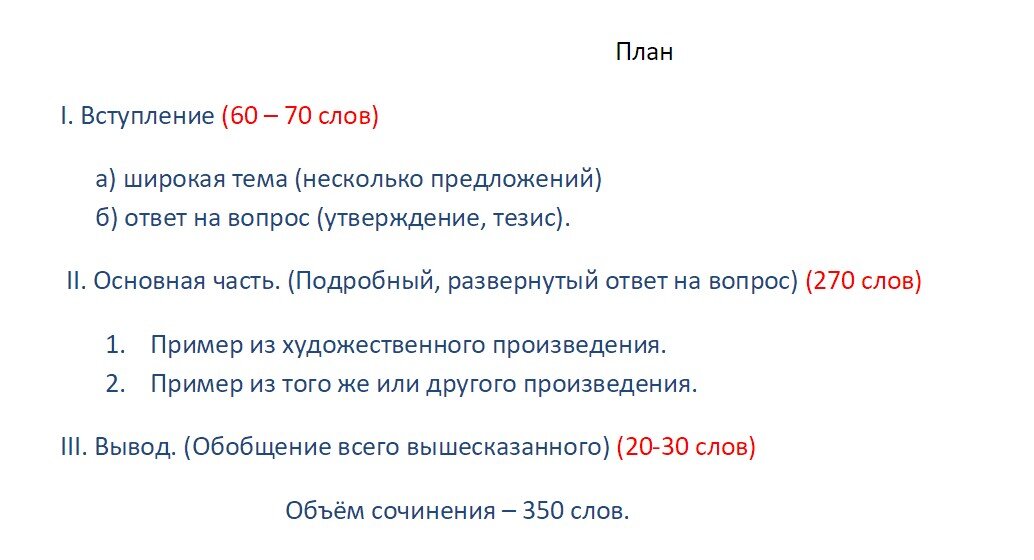 План

I. Вступление (60 – 70 слов)

а) широкая тема (несколько предложений)
б) ответ на вопрос (утверждение, тезис).

II. Основная часть. (Подробный, развернутый ответ на вопрос) (270 слов)

1. Пример из художественного произведения.
2. Пример из того же или другого произведения.

III. Вывод. (Обобщение всего вышесказанного) (20-30 слов)

Объём сочинения – 350 слов.